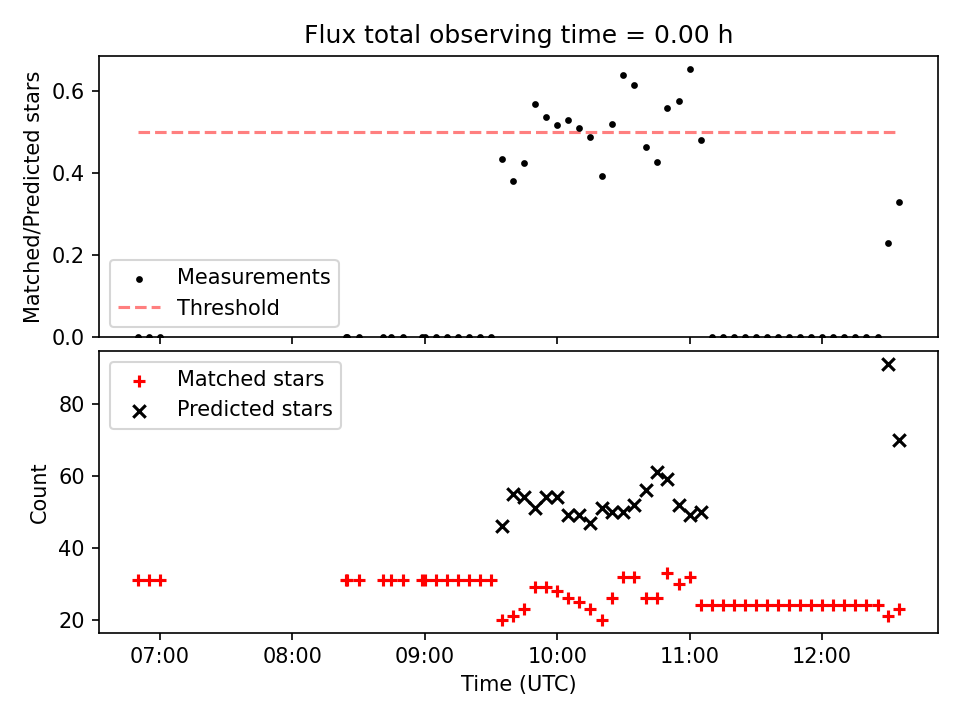 Flux total observing time = 0.00 h

Matched/Predicted stars

0.6
0.4
0.2
0.0

Measurements
Threshold

Matched stars
Predicted stars

Count

80
60
40
20

07:00
08:00
09:00
10:00
11:00
12:00

Time (UTC)